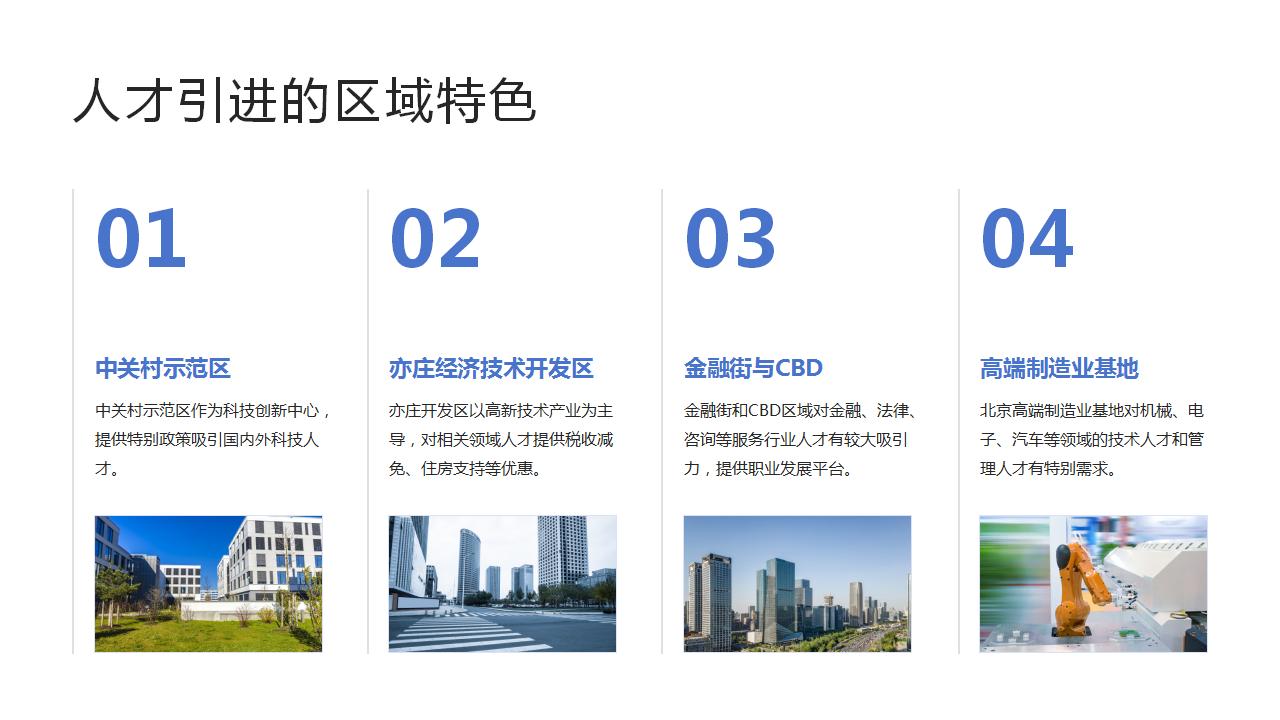 人才引进的区域特色

01

中关村示范区

中关村示范区作为科技创新中心，提供特别政策吸引国内外科技人才。

02

亦庄经济技术开发区

亦庄开发区以高新技术产业为主导，对相关领域人才提供税收减免、住房支持等优惠。

03

金融街与CBD

金融街和CBD区域对金融、法律、咨询等服务行业人才有较大吸引力，提供职业发展平台。

04

高端制造业基地

北京高端制造业基地对机械、电子、汽车等领域的技术人才和管理人才有特别需求。